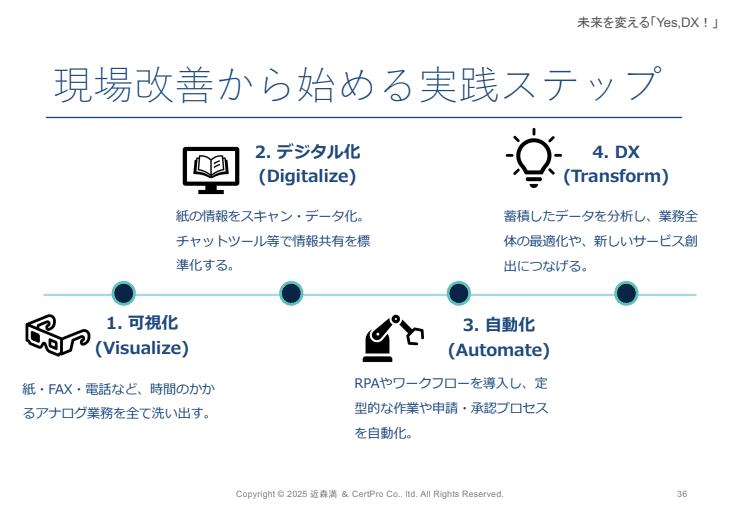 未来を変える「Yes,DX！」

現場改善から始める実践ステップ

2. デジタル化
(Digitalize)

紙の情報をスキャン・データ化。チャットツール等で情報共有を標準化する。

4. DX
(Transform)

蓄積したデータを分析し、業務全体の最適化や、新しいサービス創出につなげる。

1. 可視化
(Visualize)

紙・FAX・電話など、時間のかかるアナログ業務を全て洗い出す。

3. 自動化
(Automate)

RPAやワークフローを導入し、定型的な作業や申請・承認プロセスを自動化。

Copyright © 2025 近森満 & CertPro Co., ltd. All Rights Reserved.

36